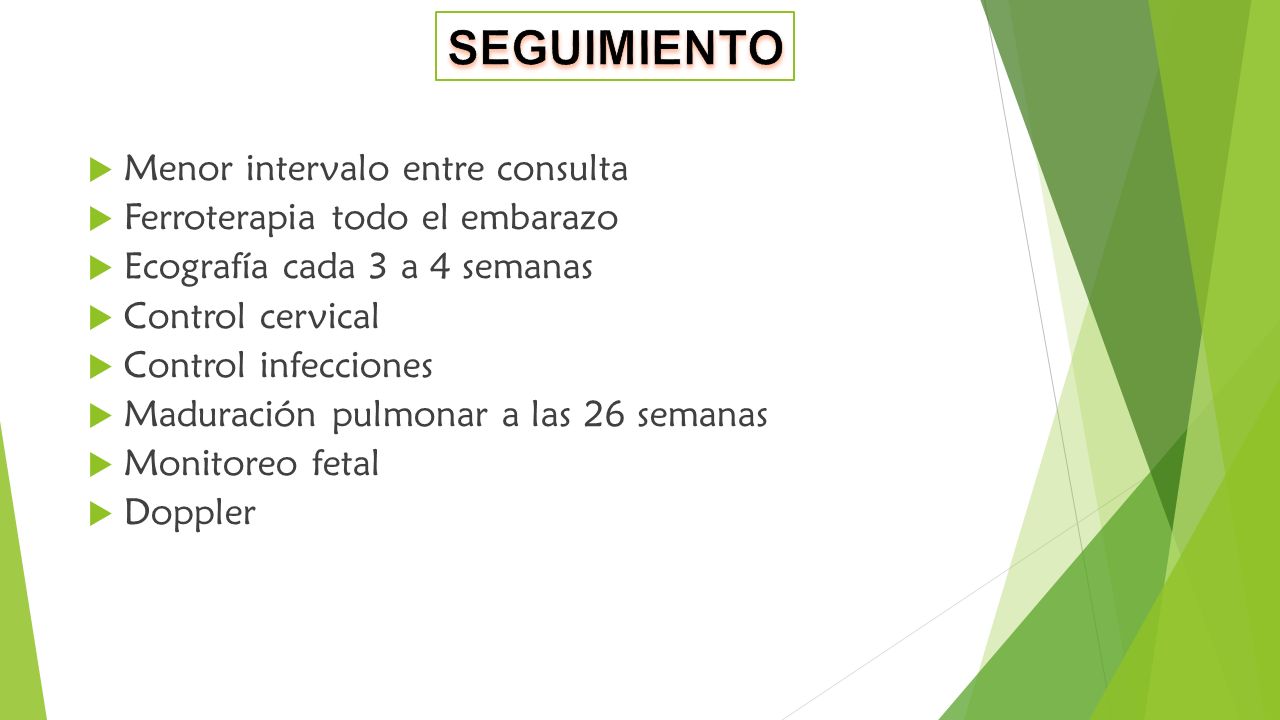 SEGUIMIENTO

Menor intervalo entre consulta
Ferroterapia todo el embarazo
Ecografía cada 3 a 4 semanas
Control cervical
Control infecciones
Maduración pulmonar a las 26 semanas
Monitoreo fetal
Doppler